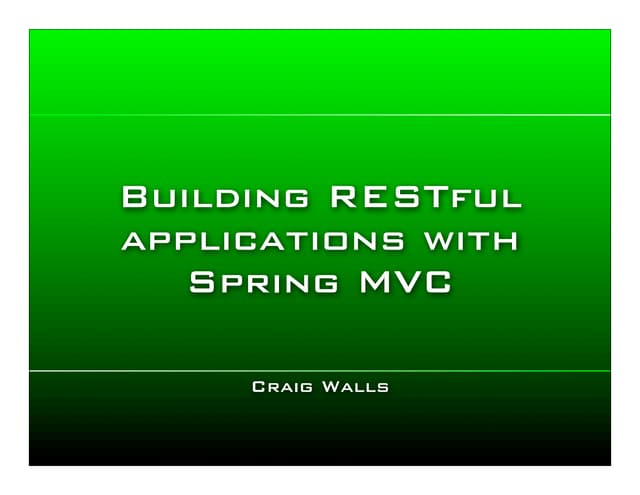 Building RESTful applications with Spring MVC

Craig Walls